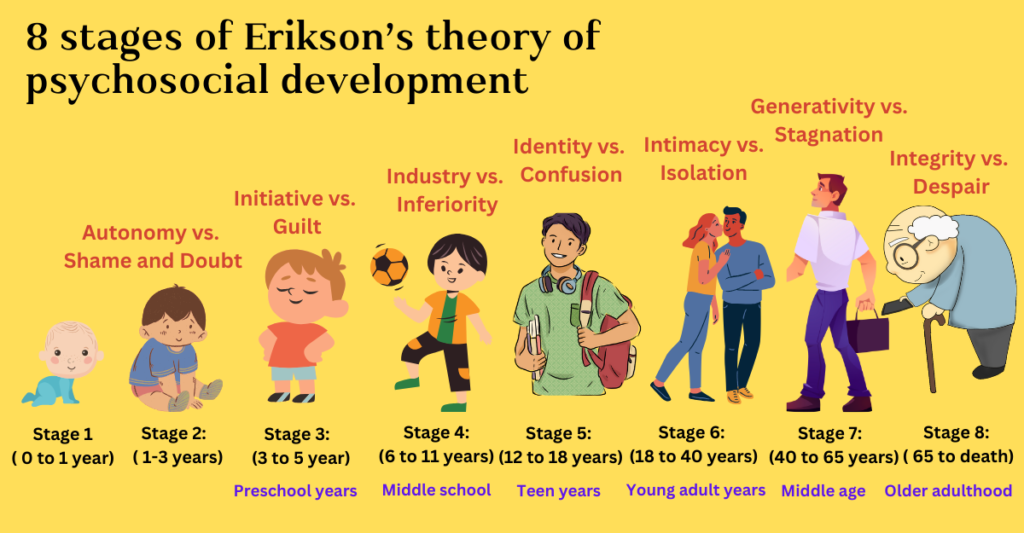 8 stages of Erikson's theory of psychosocial development

Autonomy vs. Shame and Doubt

Initiative vs. Guilt

Industry vs. Inferiority

Identity vs. Confusion

Intimacy vs. Isolation

Generativity vs. Stagnation

Integrity vs. Despair

Stage 1
( 0 to 1 year)

Stage 2:
( 1-3 years)

Stage 3:
(3 to 5 year)
Preschool years

Stage 4:
(6 to 11 years)
Middle school

Stage 5:
(12 to 18 years)
Teen years

Stage 6:
(18 to 40 years)
Young adult years

Stage 7:
(40 to 65 years)
Middle age

Stage 8:
( 65 to death)
Older adulthood